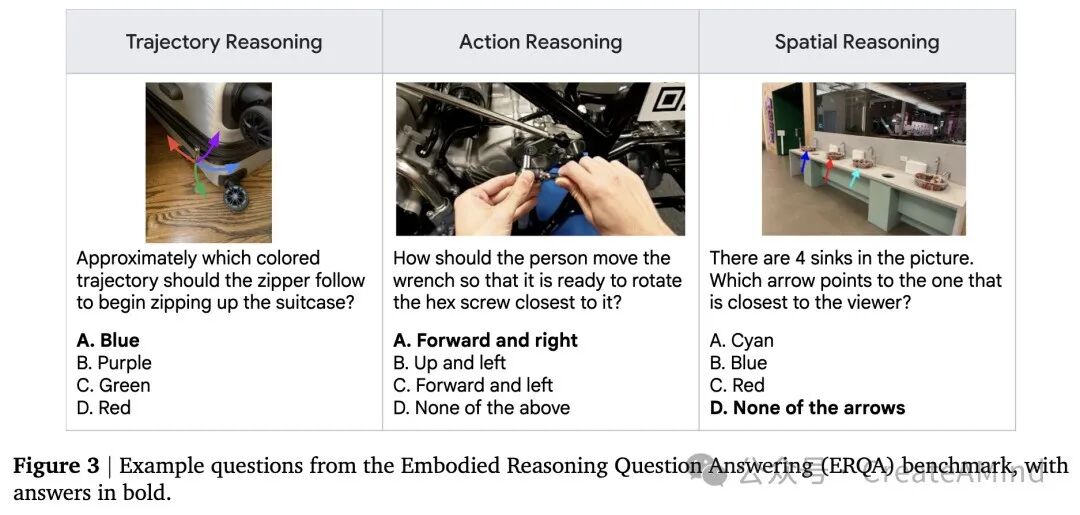 | Trajectory Reasoning | Action Reasoning | Spatial Reasoning |
|---|---|---|
| Approximately which colored trajectory should the zipper follow to begin zipping up the suitcase? A. Blue B. Purple C. Green D. Red | How should the person move the wrench so that it is ready to rotate the hex screw closest to it? A. Forward and right B. Up and left C. Forward and left D. None of the above | There are 4 sinks in the picture. Which arrow points to the one that is closest to the viewer? A. Cyan B. Blue C. Red D. None of the arrows |

Figure 3 | Example questions from the Embodied Reasoning Question Answering (ERQA) benchmark, with answers in bold.

公众号 · CreateAMind